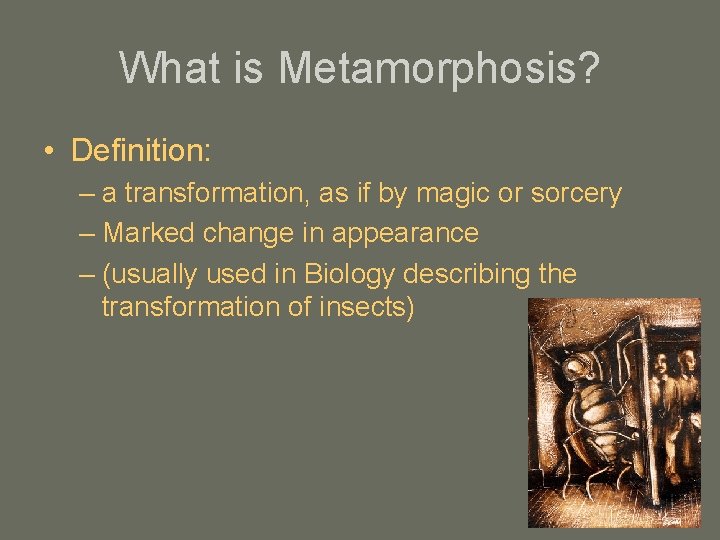 What is Metamorphosis?

• Definition:

– a transformation, as if by magic or sorcery

– Marked change in appearance

– (usually used in Biology describing the transformation of insects)